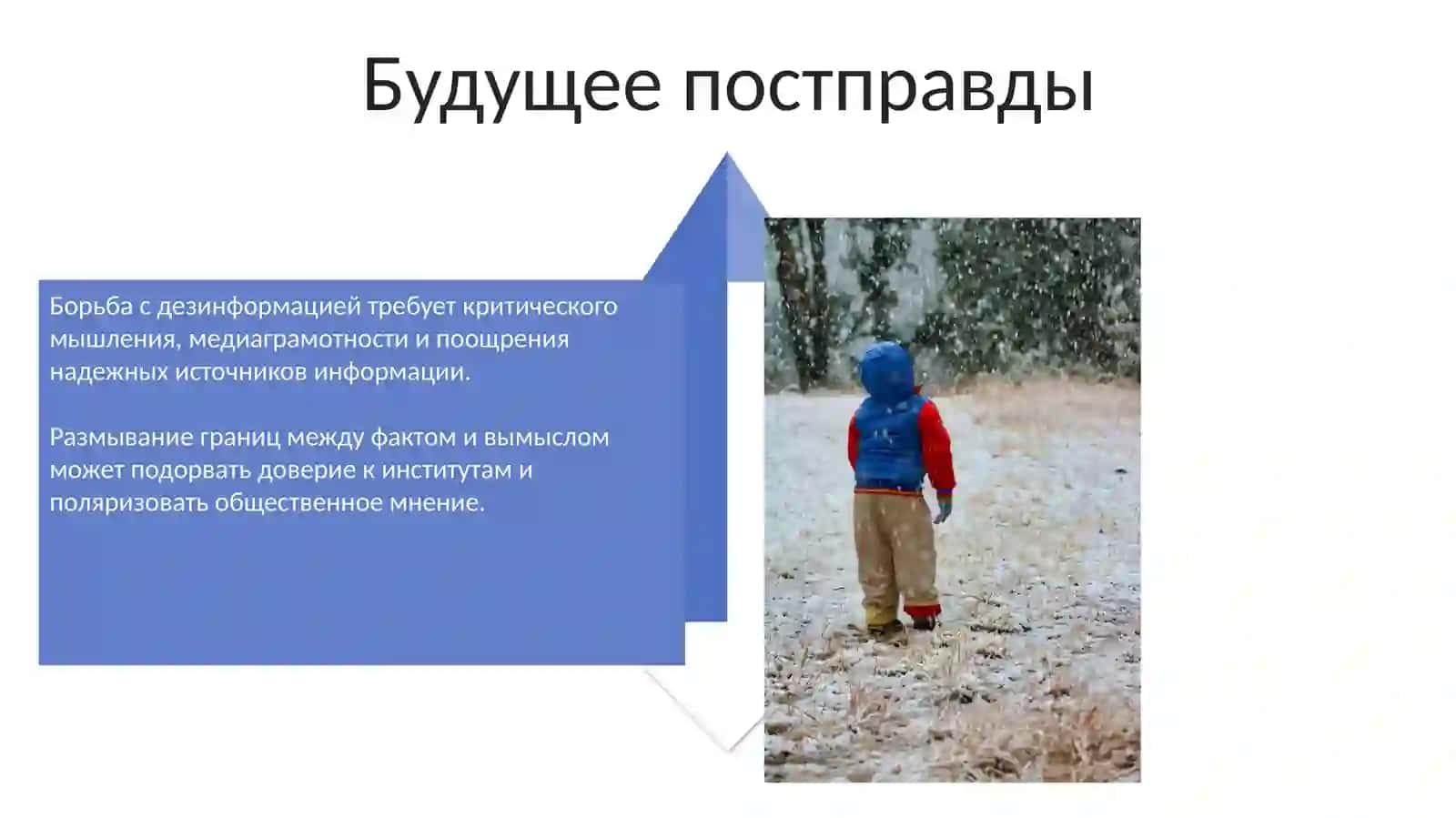 Будущее постправды

Борьба с дезинформацией требует критического мышления, медиаграмотности и поощрения надежных источников информации.

Размывание границ между фактом и вымыслом может подорвать доверие к институтам и поляризовать общественное мнение.